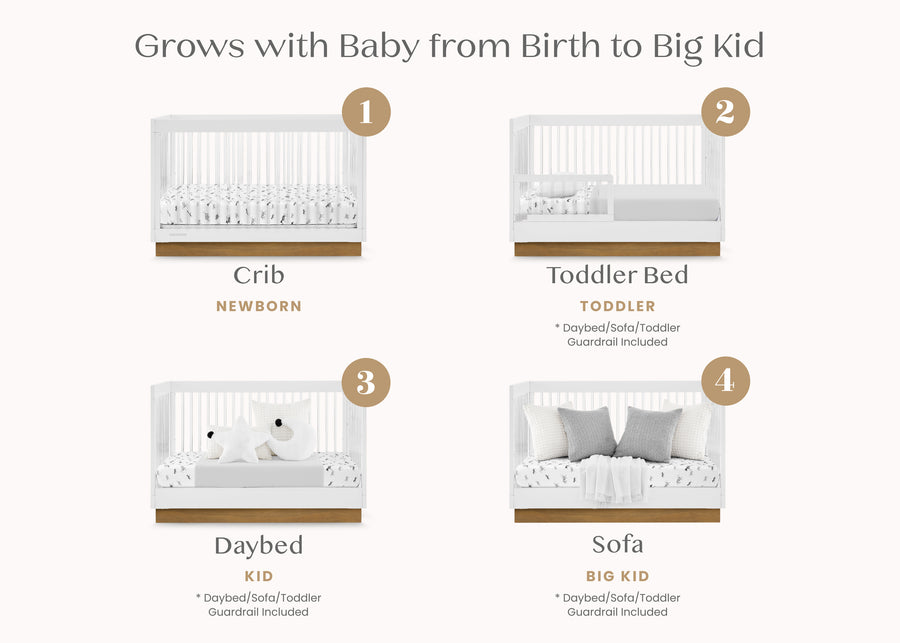 Grows with Baby from Birth to Big Kid

1

Crib

NEWBORN

2

Toddler Bed

TODDLER

* Daybed/Sofa/Toddler Guardrail Included

3

Daybed

KID

* Daybed/Sofa/Toddler Guardrail Included

4

Sofa

BIG KID

* Daybed/Sofa/Toddler Guardrail Included